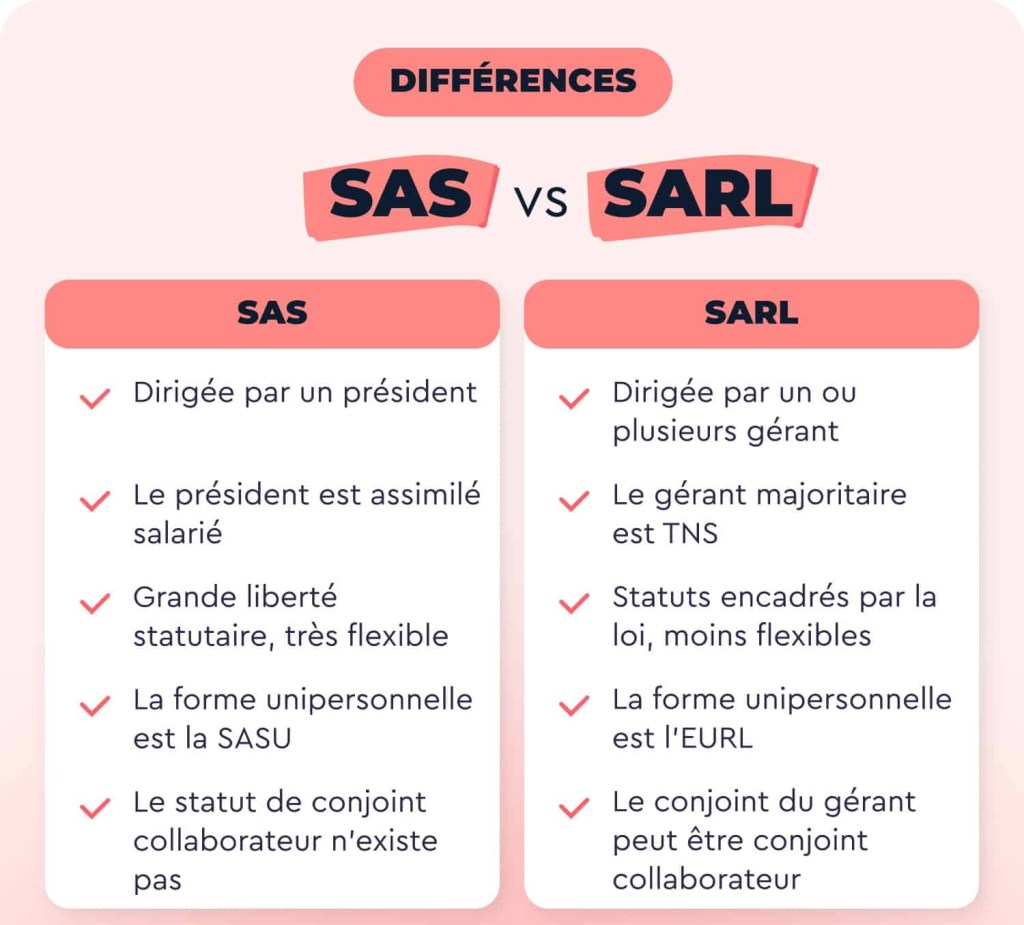 DIFFÉRENCES

SAS vs SARL

SAS

Dirigée par un président

Le président est assimilé salarié

Grande liberté statutaire, très flexible

La forme unipersonnelle est la SASU

Le statut de conjoint collaborateur n'existe pas

SARL

Dirigée par un ou plusieurs gérant

Le gérant majoritaire est TNS

Statuts encadrés par la loi, moins flexibles

La forme unipersonnelle est l'EURL

Le conjoint du gérant peut être conjoint collaborateur